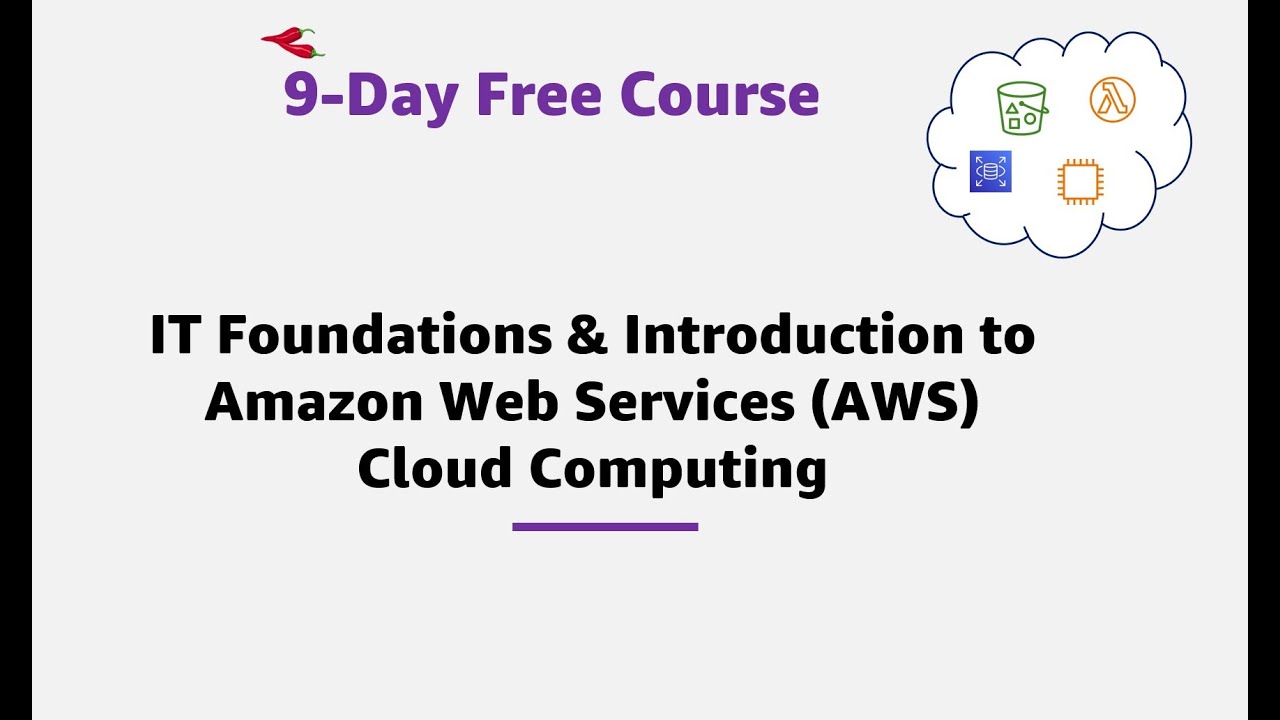 9-Day Free Course

IT Foundations & Introduction to Amazon Web Services (AWS) Cloud Computing